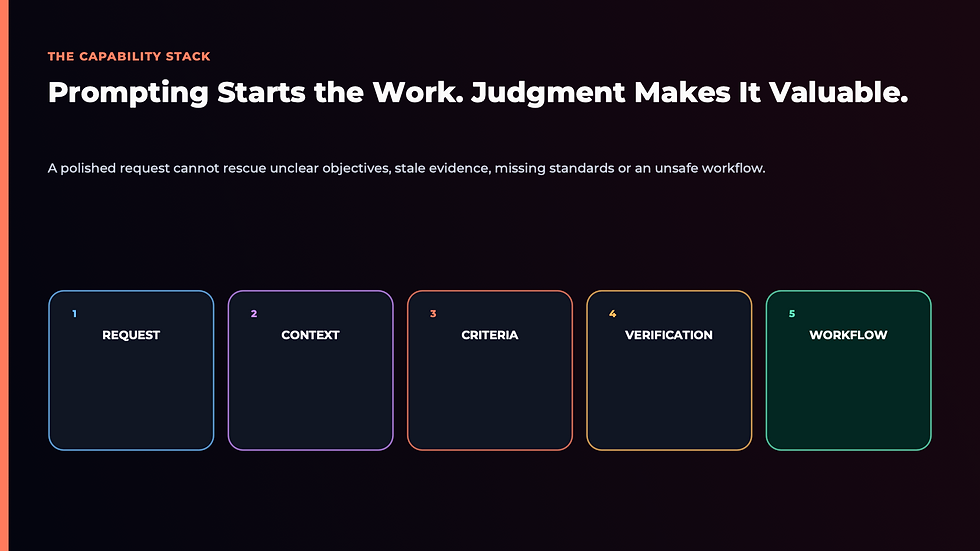 THE CAPABILITY STACK

Prompting Starts the Work. Judgment Makes It Valuable.

A polished request cannot rescue unclear objectives, stale evidence, missing standards or an unsafe workflow.

1
REQUEST

2
CONTEXT

3
CRITERIA

4
VERIFICATION

5
WORKFLOW